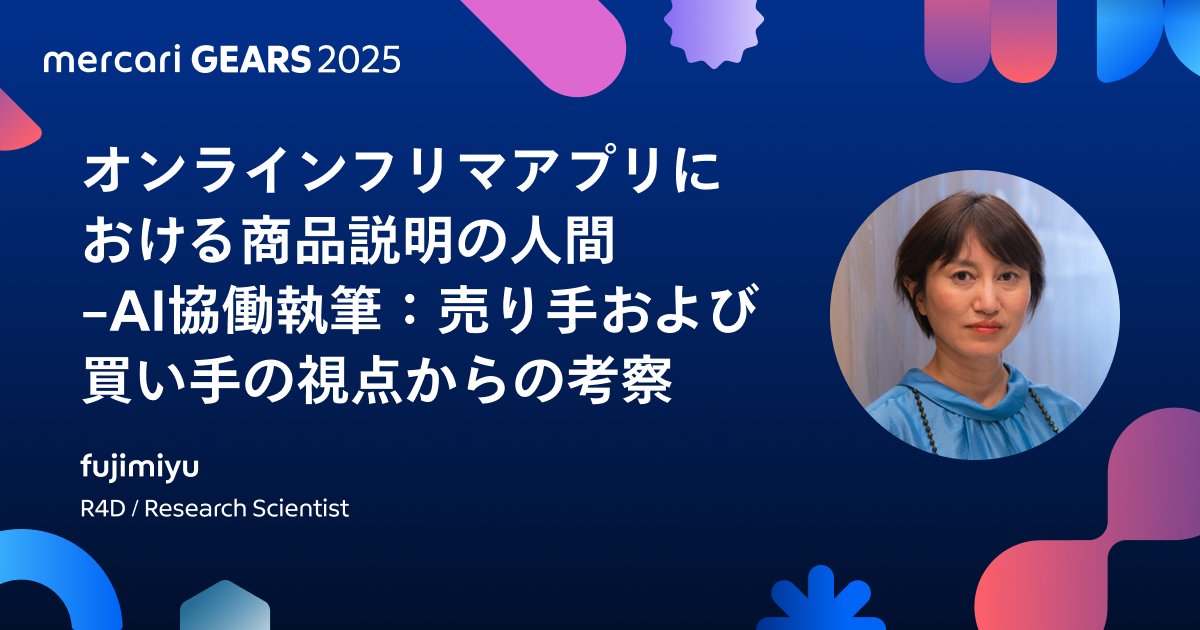 mercari GEARS 2025

オンラインフリマアプリにおける商品説明の人間–AI協働執筆：売り手および買い手の視点からの考察

fujimiyu

R4D / Research Scientist